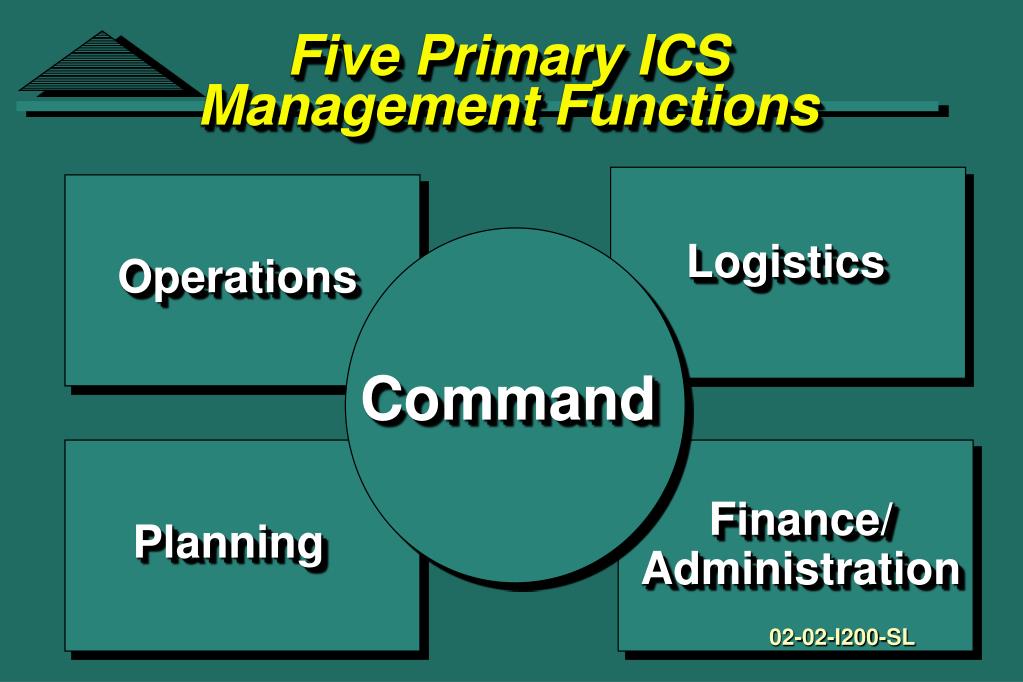 Five Primary ICS Management Functions

Operations

Logistics

Command

Planning

Finance/ Administration

02-02-I200-SL